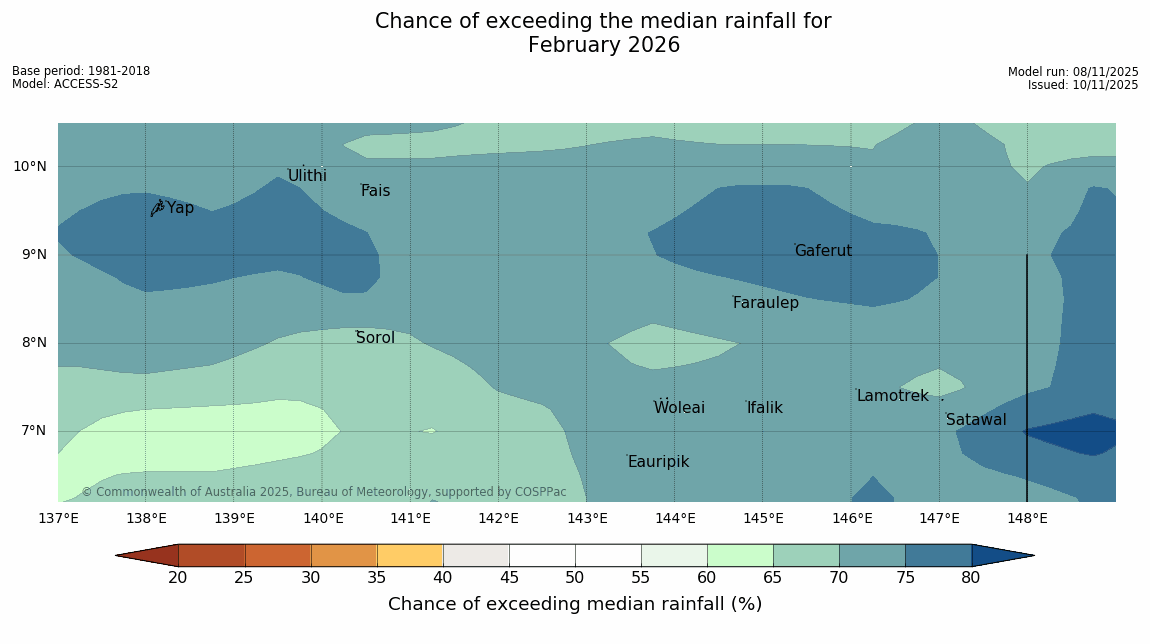 Chance of exceeding the median rainfall for
February 2026

Base period: 1981-2018
Model: ACCESS-S2

Model run: 08/11/2025
Issued: 10/11/2025

10°N
9°N
8°N
7°N

Ulithi
Fais
Yap
Gaferut
Faraulep
Sorol
Lamotrek
Woleai
Ifalik
Satawal
Eauripik

© Commonwealth of Australia 2025, Bureau of Meteorology, supported by COSPPac

137°E 138°E 139°E 140°E 141°E 142°E 143°E 144°E 145°E 146°E 147°E 148°E

20 25 30 35 40 45 50 55 60 65 70 75 80

Chance of exceeding median rainfall (%)